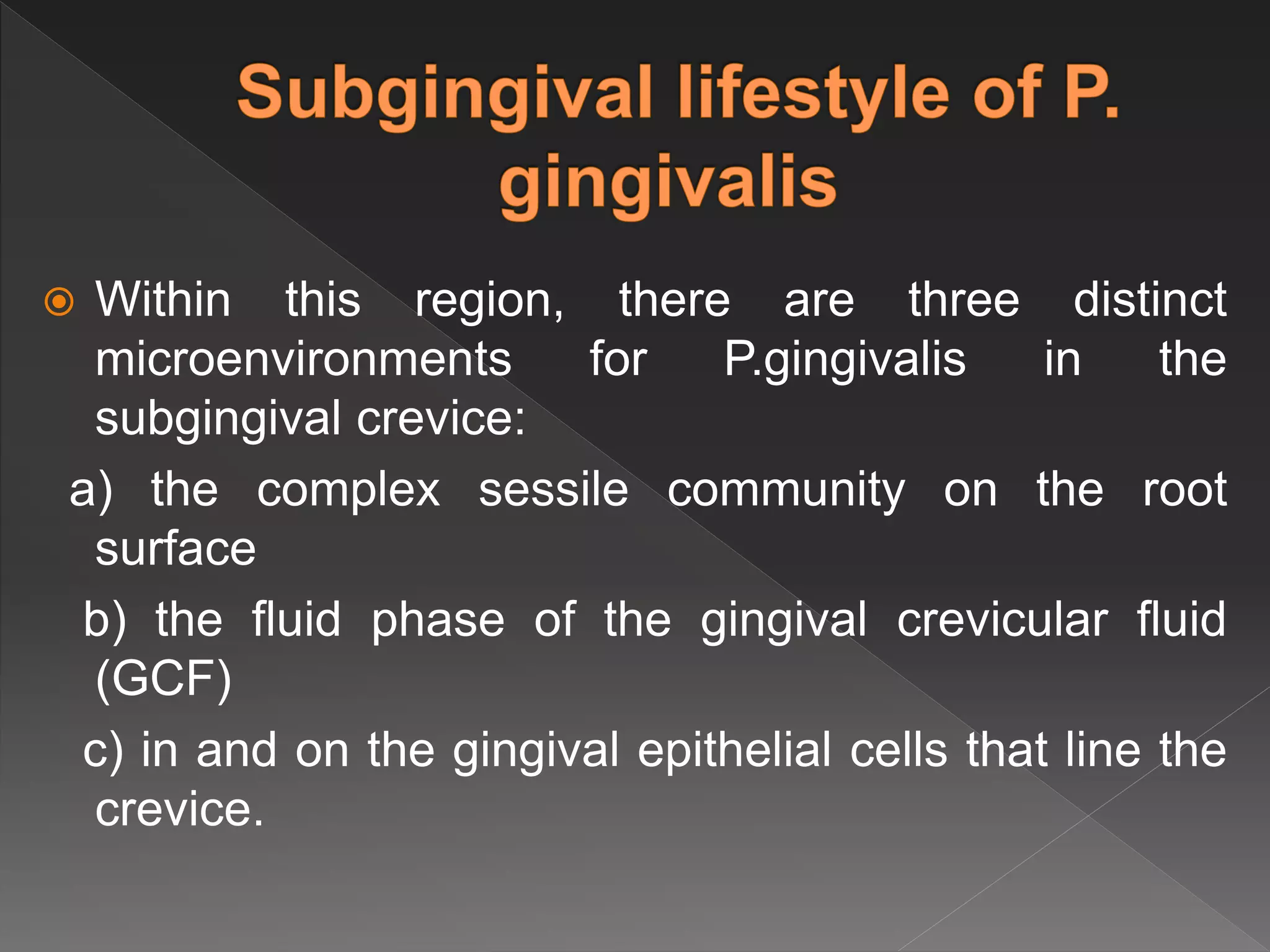 Subgingival lifestyle of P. gingivalis

Within this region, there are three distinct microenvironments for P.gingivalis in the subgingival crevice:

a) the complex sessile community on the root surface

b) the fluid phase of the gingival crevicular fluid (GCF)

c) in and on the gingival epithelial cells that line the crevice.